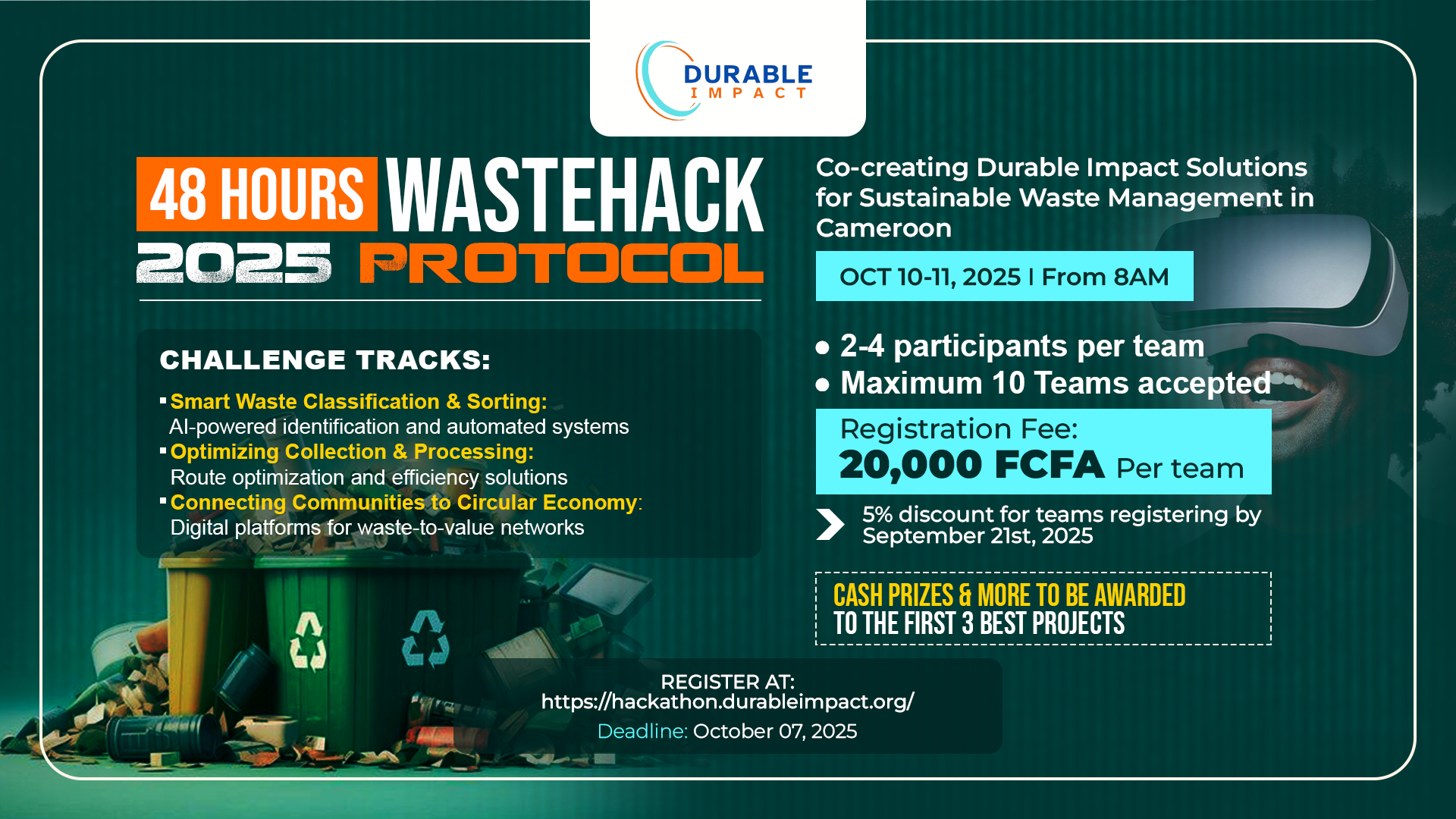 DURABLE
IMPACT

48 HOURS WASTEHACK
2025 PROTOCOL

CHALLENGE TRACKS:

▪ Smart Waste Classification & Sorting:
AI-powered identification and automated systems
▪ Optimizing Collection & Processing:
Route optimization and efficiency solutions
▪ Connecting Communities to Circular Economy:
Digital platforms for waste-to-value networks

Co-creating Durable Impact Solutions for Sustainable Waste Management in Cameroon

OCT 10-11, 2025 I From 8AM

● 2-4 participants per team
● Maximum 10 Teams accepted

Registration Fee:
20,000 FCFA Per team

5% discount for teams registering by September 21st, 2025

CASH PRIZES & MORE TO BE AWARDED
TO THE FIRST 3 BEST PROJECTS

REGISTER AT:
https://hackathon.durableimpact.org/
Deadline: October 07, 2025